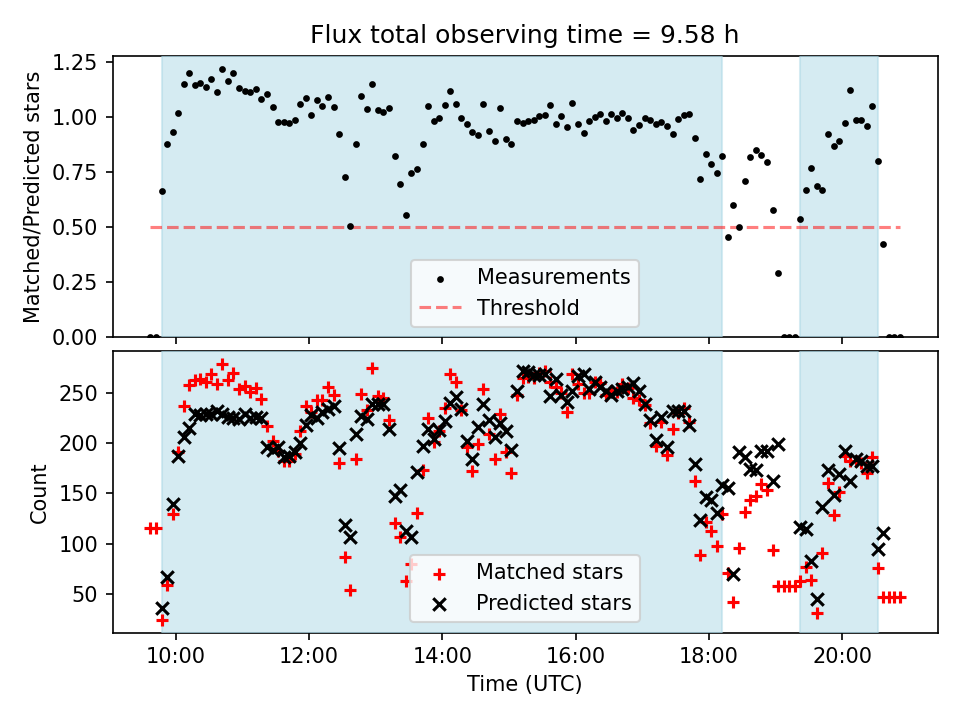 Flux total observing time = 9.58 h

Matched/Predicted stars

1.25
1.00
0.75
0.50
0.25
0.00

Measurements
Threshold

Count

250
200
150
100
50

Matched stars
Predicted stars

10:00
12:00
14:00
16:00
18:00
20:00

Time (UTC)